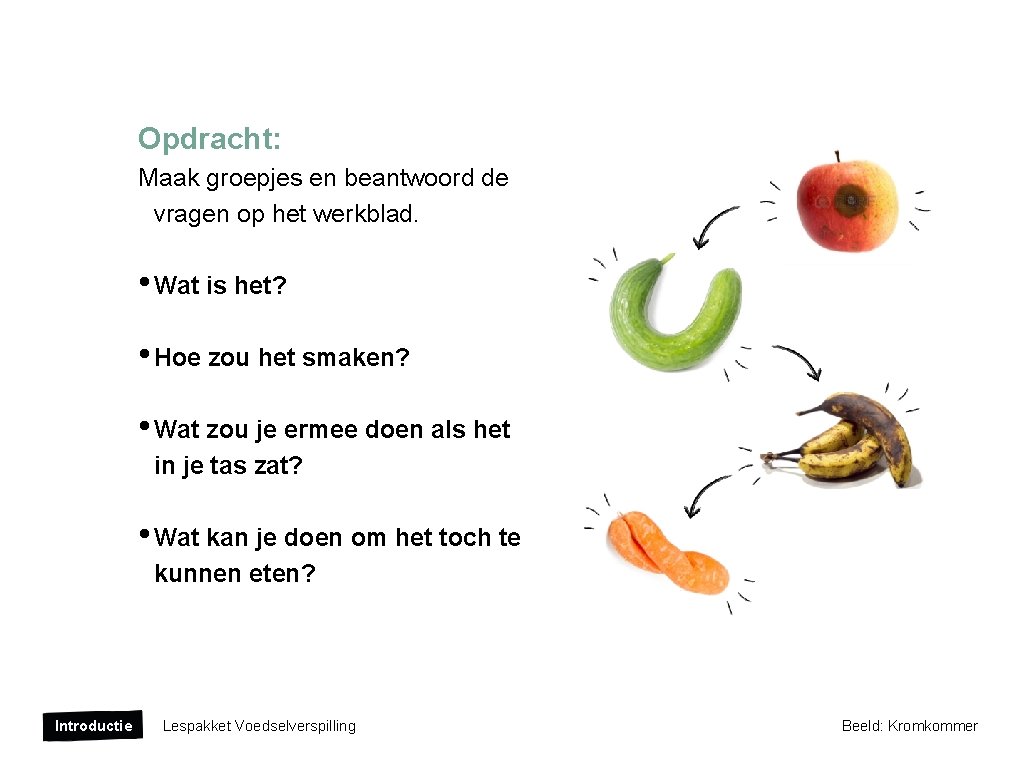 Opdracht:
Maak groepjes en beantwoord de vragen op het werkblad.

• Wat is het?

• Hoe zou het smaken?

• Wat zou je ermee doen als het in je tas zat?

• Wat kan je doen om het toch te kunnen eten?

Introductie

Lespakket Voedselverspilling

Beeld: Kromkommer